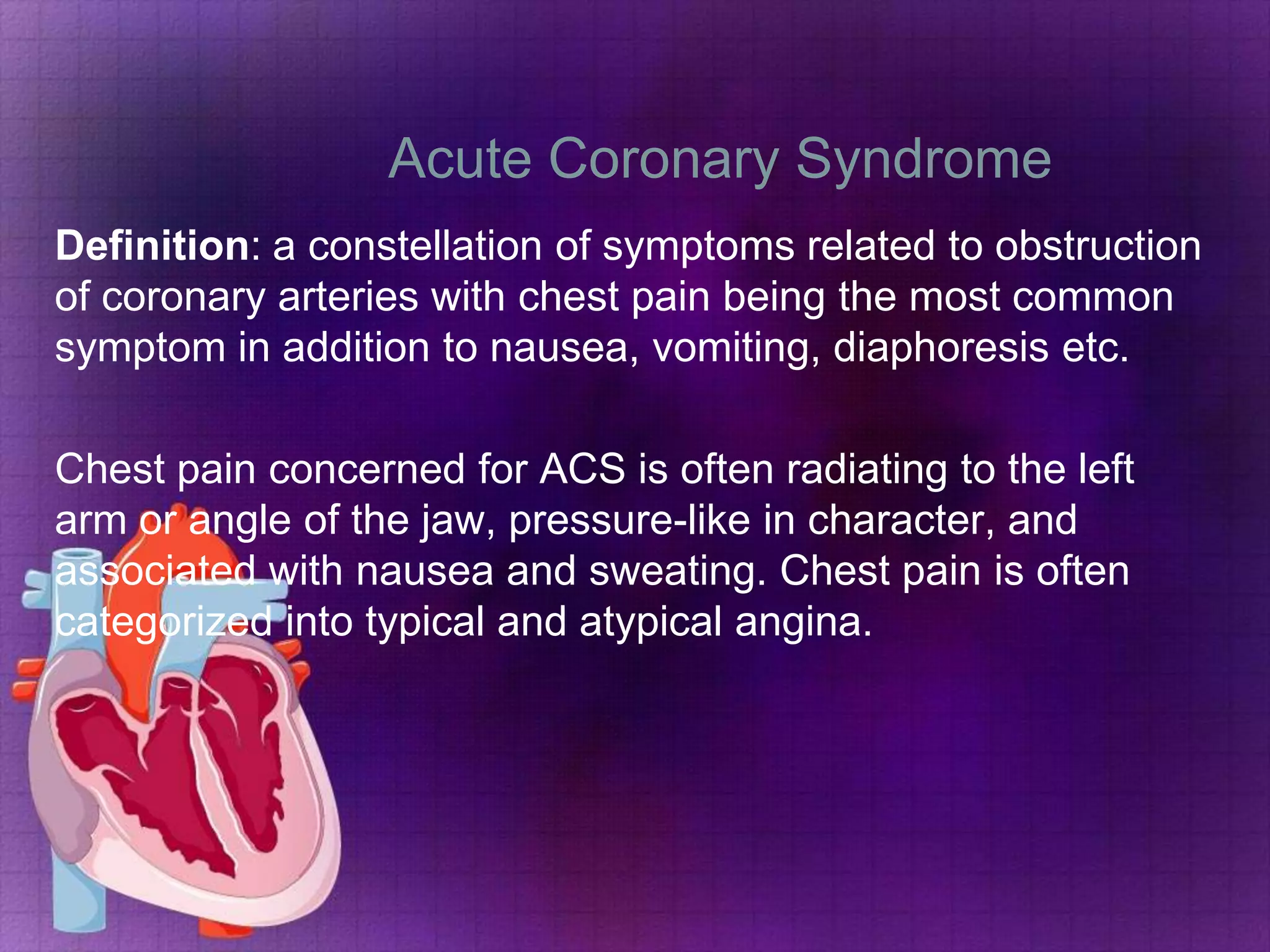 Acute Coronary Syndrome

Definition: a constellation of symptoms related to obstruction of coronary arteries with chest pain being the most common symptom in addition to nausea, vomiting, diaphoresis etc.

Chest pain concerned for ACS is often radiating to the left arm or angle of the jaw, pressure-like in character, and associated with nausea and sweating. Chest pain is often categorized into typical and atypical angina.